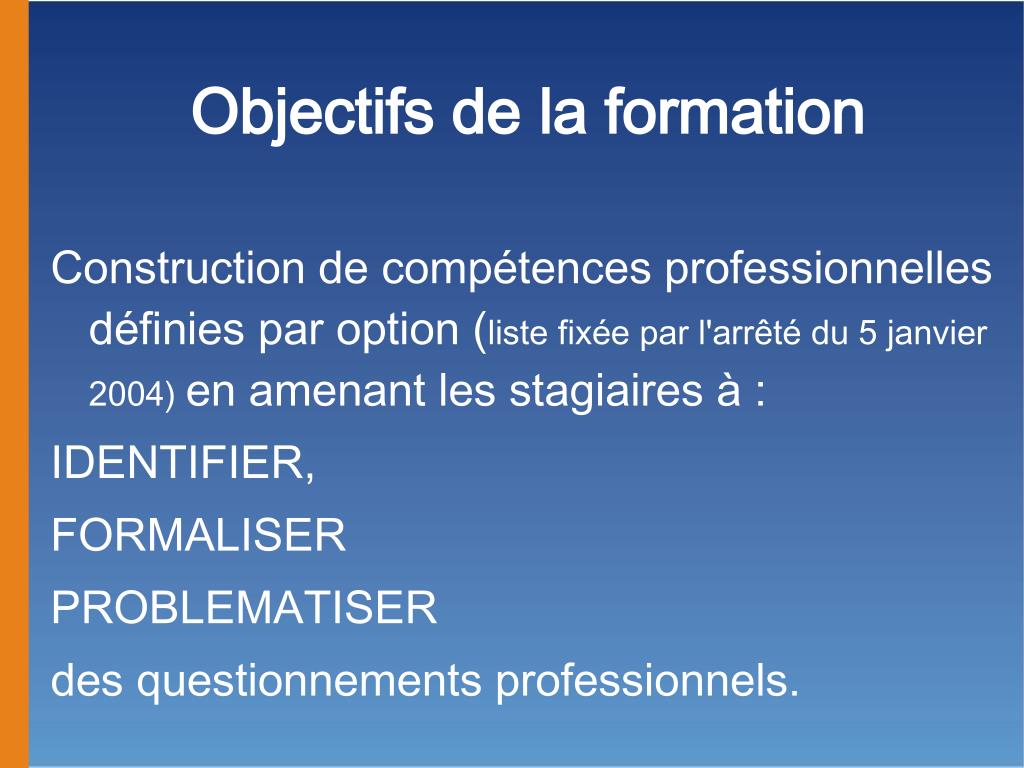 Objectifs de la formation

Construction de compétences professionnelles définies par option (liste fixée par l'arrêté du 5 janvier 2004) en amenant les stagiaires à :

IDENTIFIER,

FORMALISER

PROBLEMATISER

des questionnements professionnels.